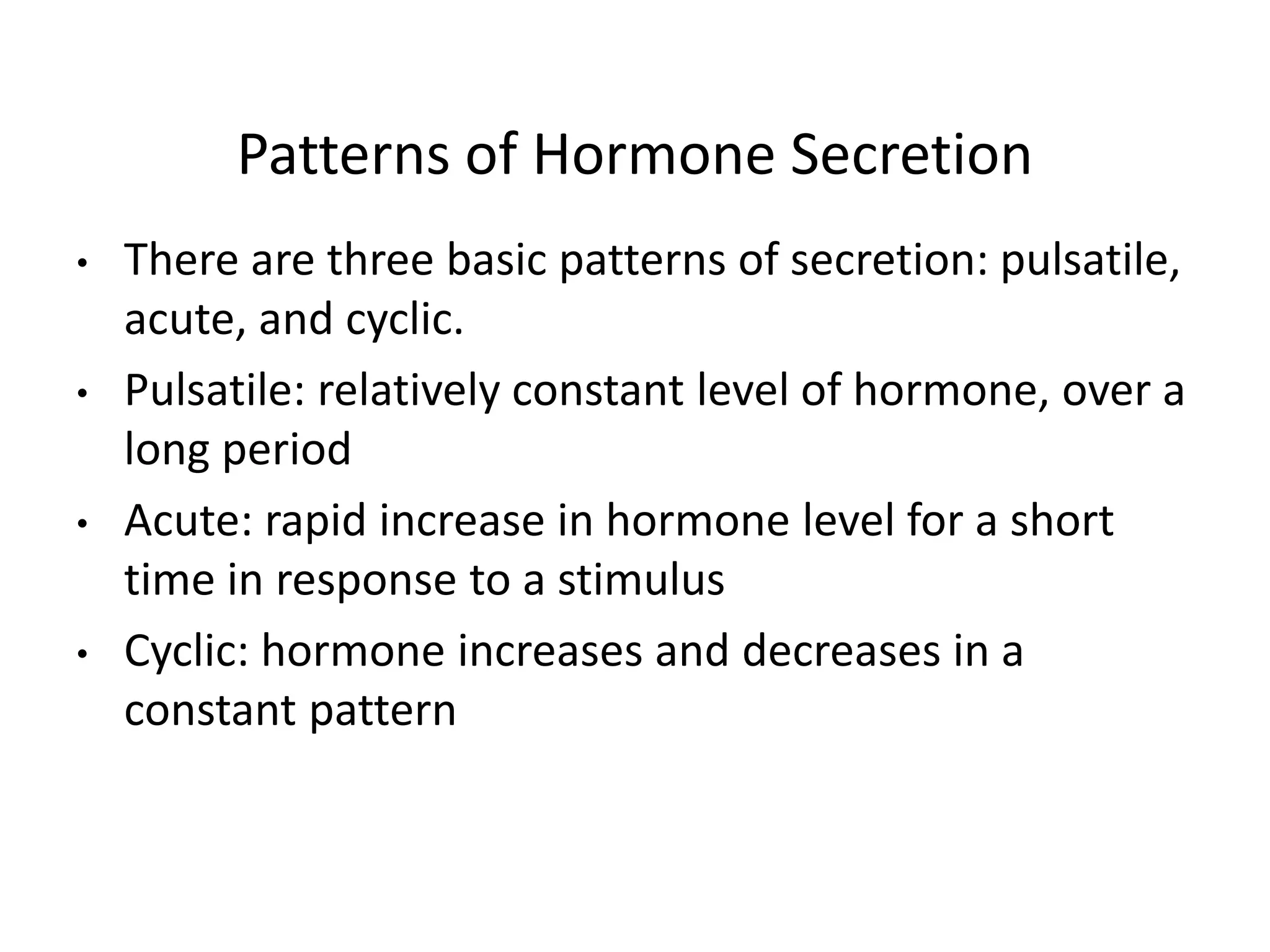 Patterns of Hormone Secretion

• There are three basic patterns of secretion: pulsatile, acute, and cyclic.
• Pulsatile: relatively constant level of hormone, over a long period
• Acute: rapid increase in hormone level for a short time in response to a stimulus
• Cyclic: hormone increases and decreases in a constant pattern